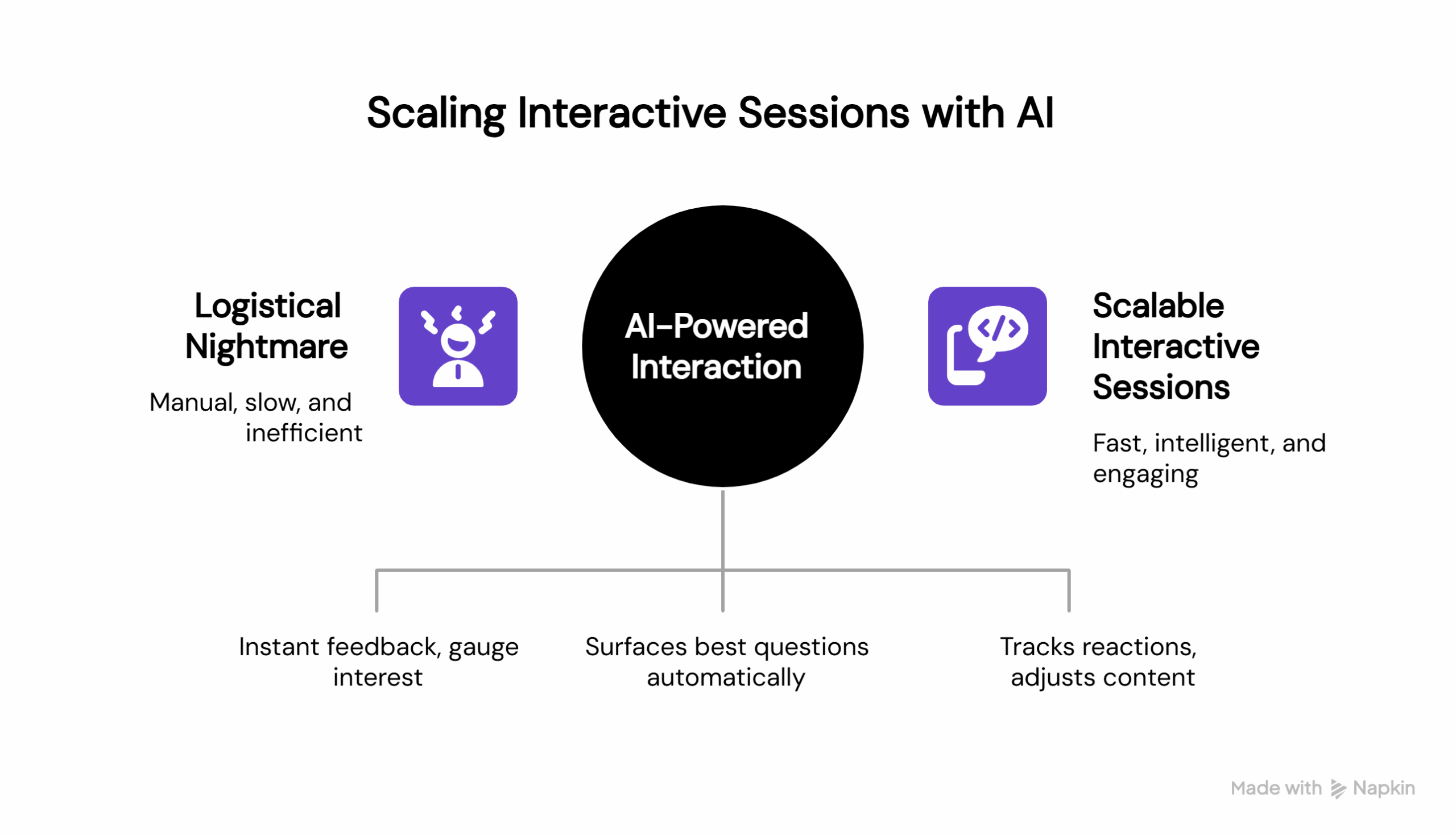 Scaling Interactive Sessions with AI

Logistical Nightmare

Manual, slow, and inefficient

AI-Powered Interaction

Scalable Interactive Sessions

Fast, intelligent, and engaging

Instant feedback, gauge interest

Surfaces best questions automatically

Tracks reactions, adjusts content

Made with Napkin